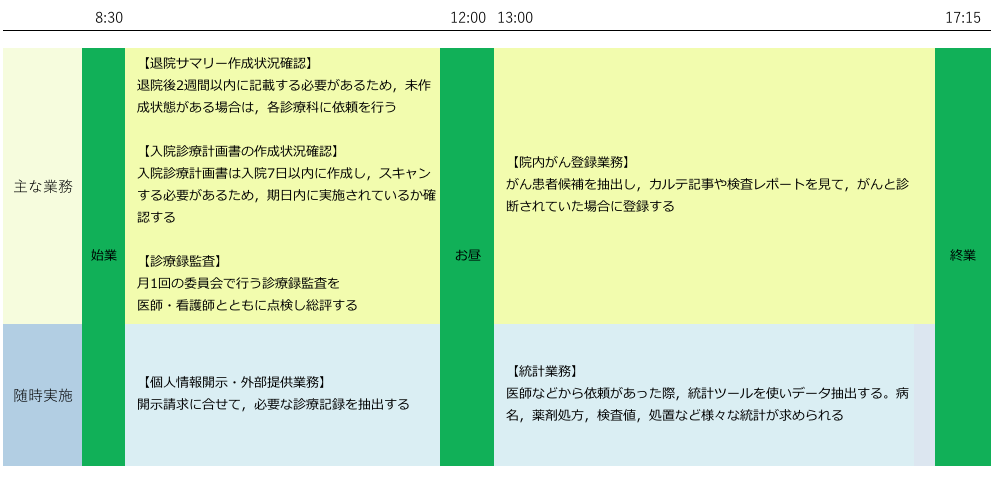 8:30　12:00　13:00　17:15

主な業務

始業

【退院サマリー作成状況確認】
退院後2週間以内に記載する必要があるため，未作成状態がある場合は，各診療科に依頼を行う

【入院診療計画書の作成状況確認】
入院診療計画書は入院7日以内に作成し，スキャンする必要があるため，期日内に実施されているか確認する

【診療録監査】
月1回の委員会で行う診療録監査を
医師・看護師とともに点検し総評する

お昼

【院内がん登録業務】
がん患者候補を抽出し，カルテ記事や検査レポートを見て，がんと診断されていた場合に登録する

終業

随時実施

【個人情報開示・外部提供業務】
開示請求に合せて，必要な診療記録を抽出する

【統計業務】
医師などから依頼があった際，統計ツールを使いデータ抽出する。病名，薬剤処方，検査値，処置など様々な統計が求められる